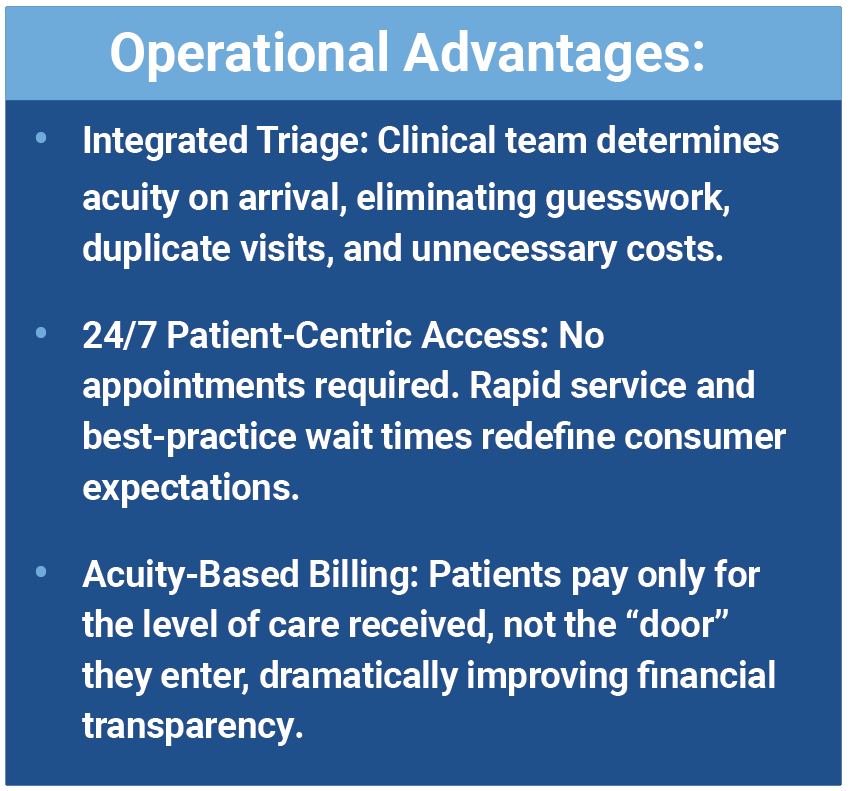 Operational Advantages:

• Integrated Triage: Clinical team determines acuity on arrival, eliminating guesswork, duplicate visits, and unnecessary costs.

• 24/7 Patient-Centric Access: No appointments required. Rapid service and best-practice wait times redefine consumer expectations.

• Acuity-Based Billing: Patients pay only for the level of care received, not the “door” they enter, dramatically improving financial transparency.